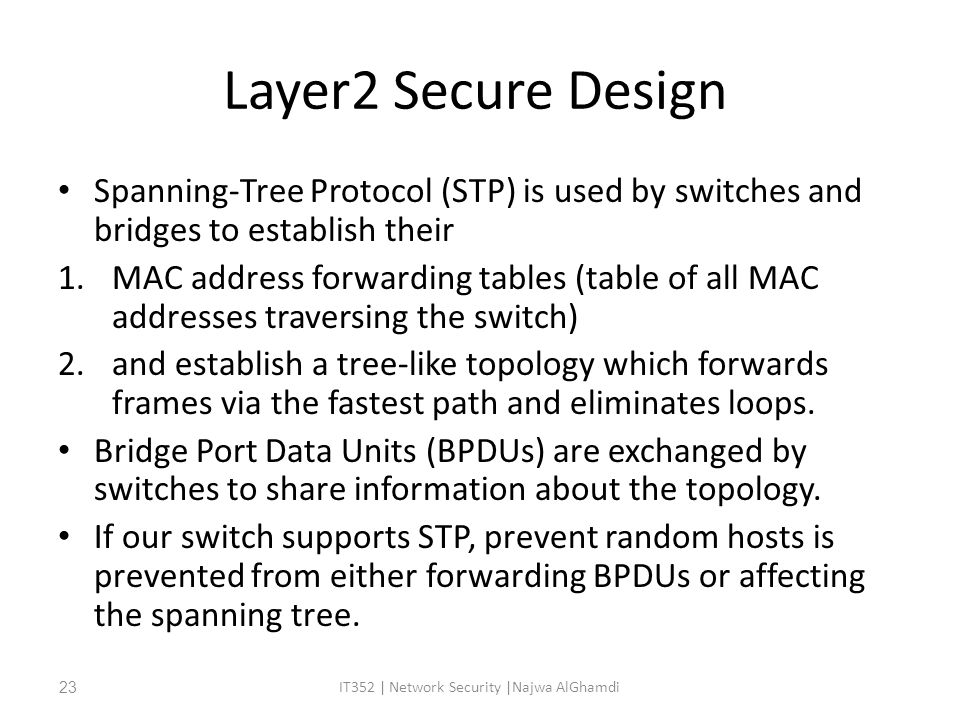 Layer2 Secure Design

• Spanning-Tree Protocol (STP) is used by switches and bridges to establish their

1. MAC address forwarding tables (table of all MAC addresses traversing the switch)

2. and establish a tree-like topology which forwards frames via the fastest path and eliminates loops.

• Bridge Port Data Units (BPDUs) are exchanged by switches to share information about the topology.

• If our switch supports STP, prevent random hosts is prevented from either forwarding BPDUs or affecting the spanning tree.

23

IT352 | Network Security |Najwa AlGhamdi